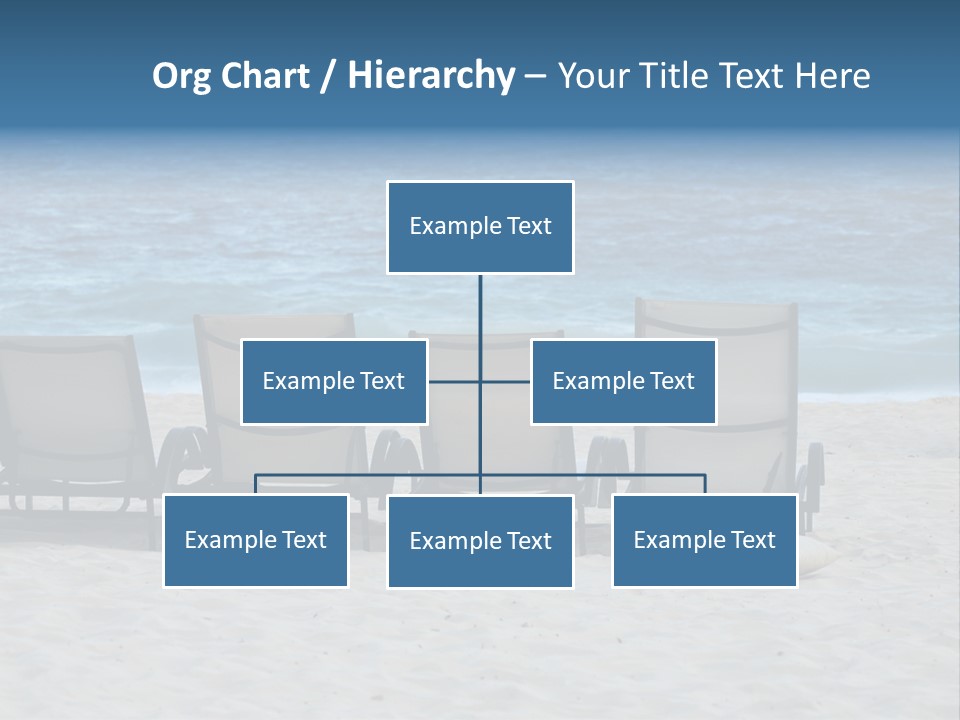 Org Chart / Hierarchy – Your Title Text Here

Example Text

Example Text

Example Text

Example Text

Example Text

Example Text